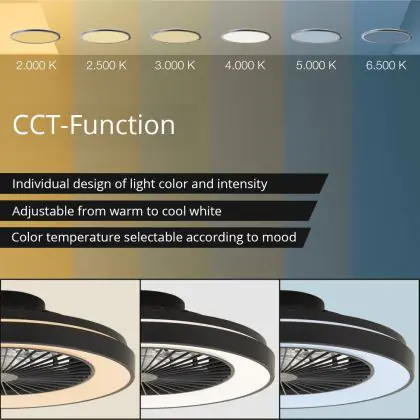 2.000 K
2.500 K
3.000 K
4.000 K
5.000 K
6.500 K

CCT-Function

Individual design of light color and intensity

Adjustable from warm to cool white

Color temperature selectable according to mood